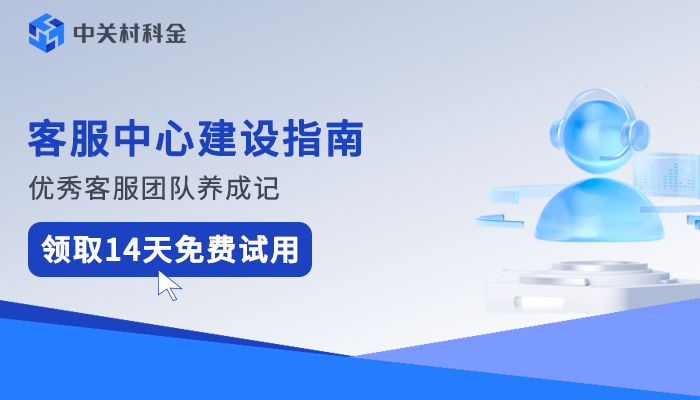 中关村科金

客服中心建设指南

优秀客服团队养成记

领取14天免费试用